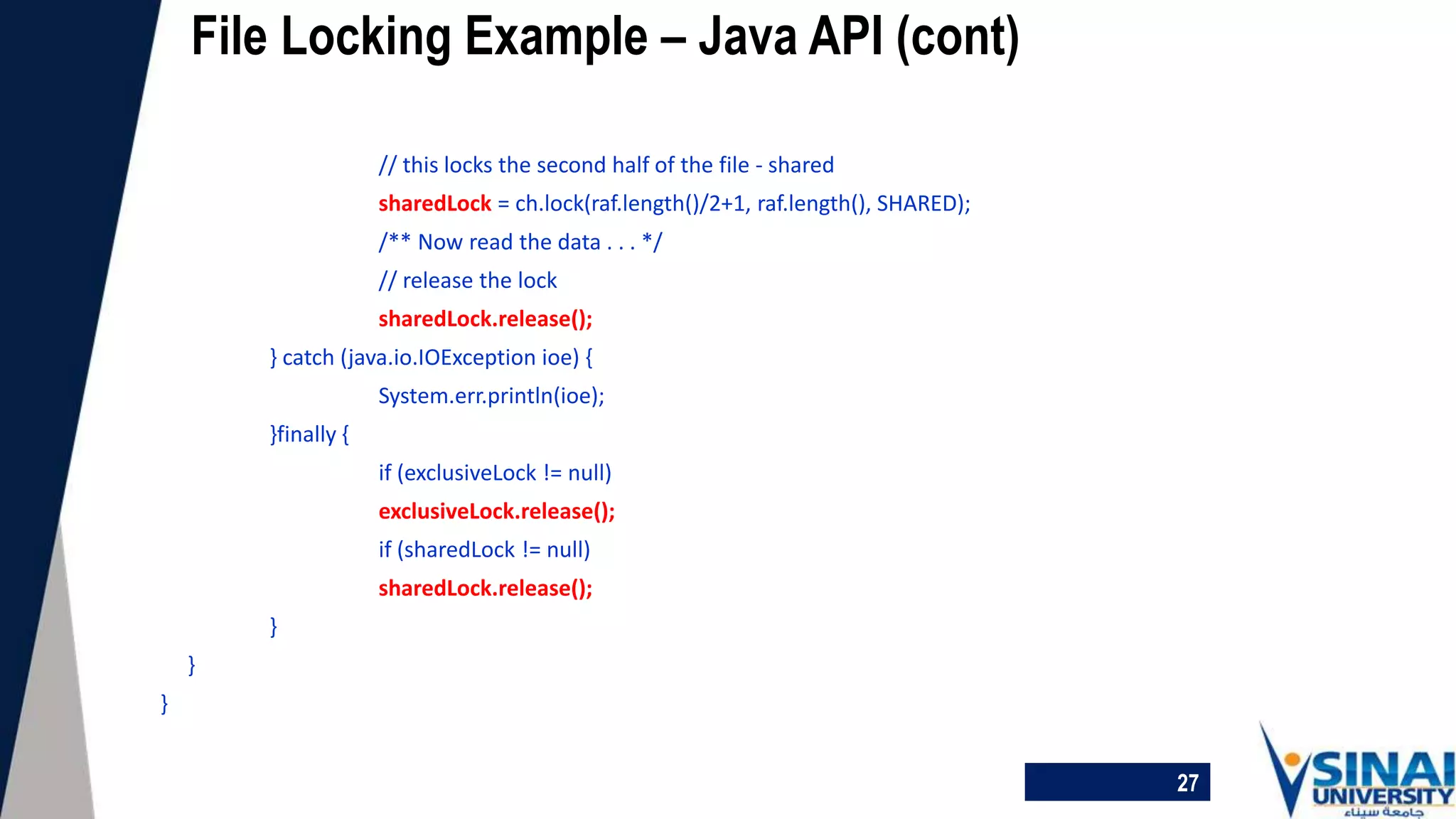 File Locking Example – Java API (cont)

// this locks the second half of the file - shared
sharedLock = ch.lock(raf.length()/2+1, raf.length(), SHARED);
/** Now read the data . . . */
// release the lock
sharedLock.release();
} catch (java.io.IOException ioe) {
System.err.println(ioe);
}finally {
if (exclusiveLock != null)
exclusiveLock.release();
if (sharedLock != null)
sharedLock.release();
}
}
}

27

SINAI UNIVERSITY
جامعة سيناء